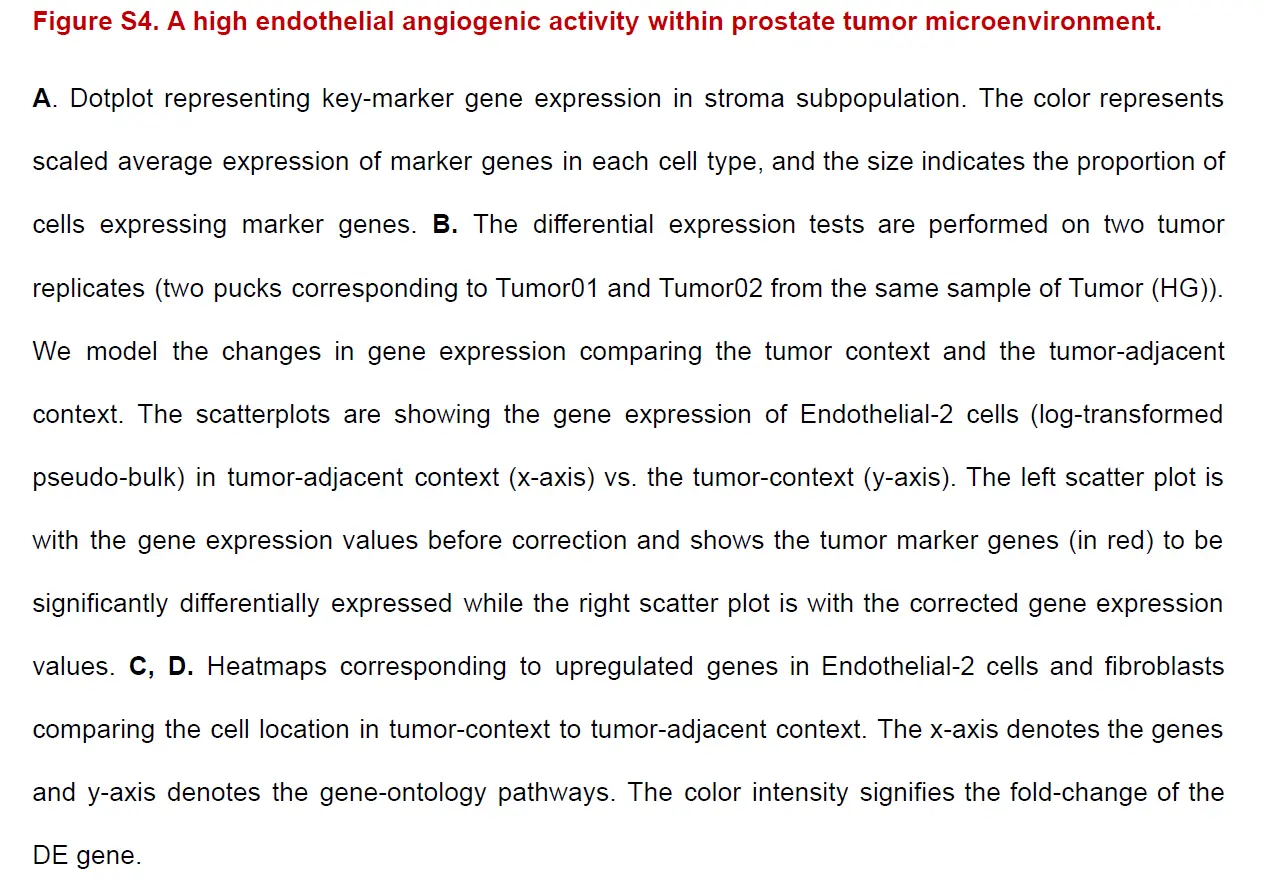 Figure S4. A high endothelial angiogenic activity within prostate tumor microenvironment.

A. Dotplot representing key-marker gene expression in stroma subpopulation. The color represents scaled average expression of marker genes in each cell type, and the size indicates the proportion of cells expressing marker genes. B. The differential expression tests are performed on two tumor replicates (two pucks corresponding to Tumor01 and Tumor02 from the same sample of Tumor (HG)). We model the changes in gene expression comparing the tumor context and the tumor-adjacent context. The scatterplots are showing the gene expression of Endothelial-2 cells (log-transformed pseudo-bulk) in tumor-adjacent context (x-axis) vs. the tumor-context (y-axis). The left scatter plot is with the gene expression values before correction and shows the tumor marker genes (in red) to be significantly differentially expressed while the right scatter plot is with the corrected gene expression values. C, D. Heatmaps corresponding to upregulated genes in Endothelial-2 cells and fibroblasts comparing the cell location in tumor-context to tumor-adjacent context. The x-axis denotes the genes and y-axis denotes the gene-ontology pathways. The color intensity signifies the fold-change of the DE gene.